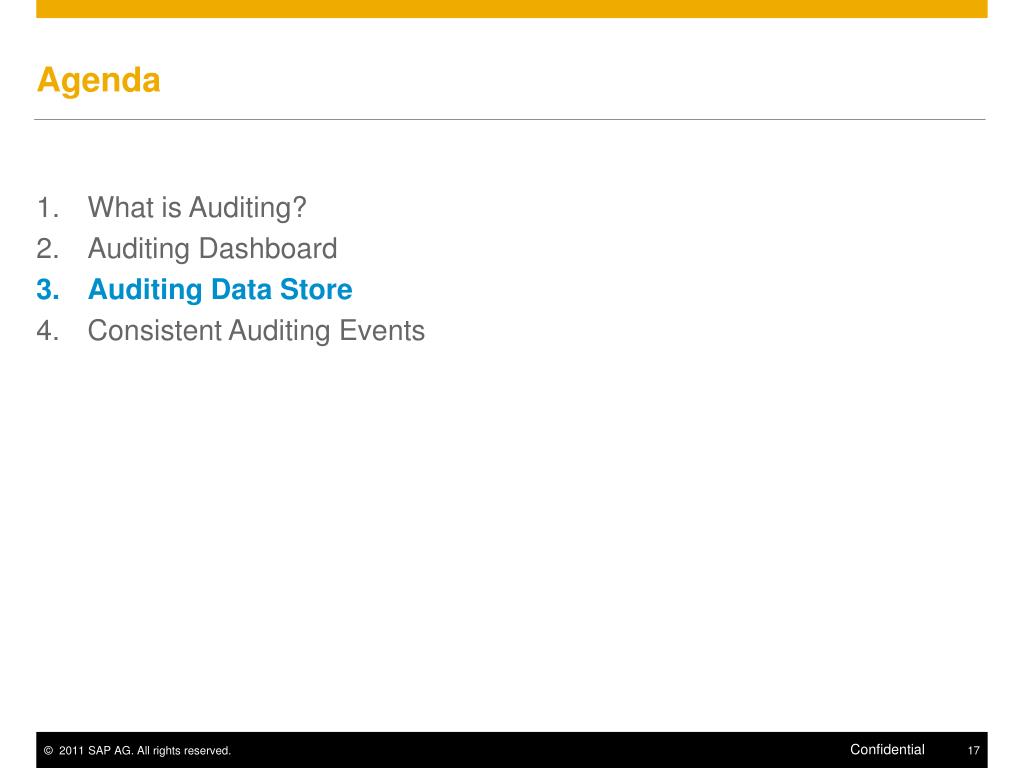 Agenda

1. What is Auditing?
2. Auditing Dashboard
3. Auditing Data Store
4. Consistent Auditing Events

© 2011 SAP AG. All rights reserved.

Confidential

17